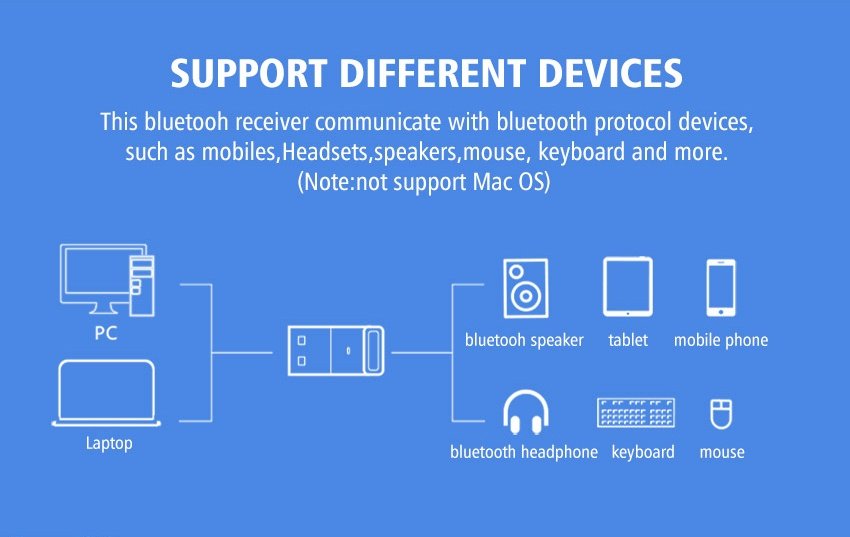 SUPPORT DIFFERENT DEVICES

This bluetooh receiver communicate with bluetooth protocol devices, such as mobiles,Headsets,speakers,mouse, keyboard and more. (Note:not support Mac OS)

PC

Laptop

bluetooh speaker

tablet

mobile phone

bluetooth headphone

keyboard

mouse